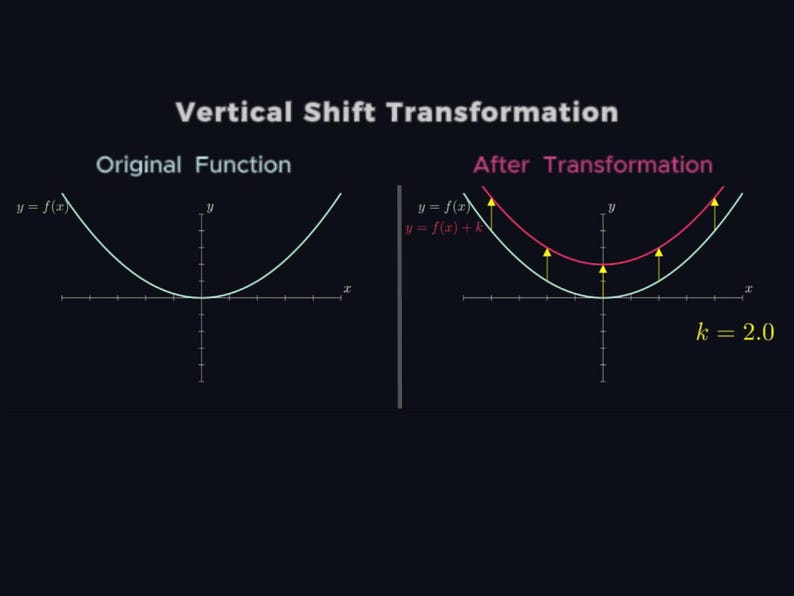 Vertical Shift Transformation

Original Function

$y = f(x)$

$y$

$x$

After Transformation

$y = f(x)$

$y = f(x) + k$

$y$

$x$

$k = 2.0$